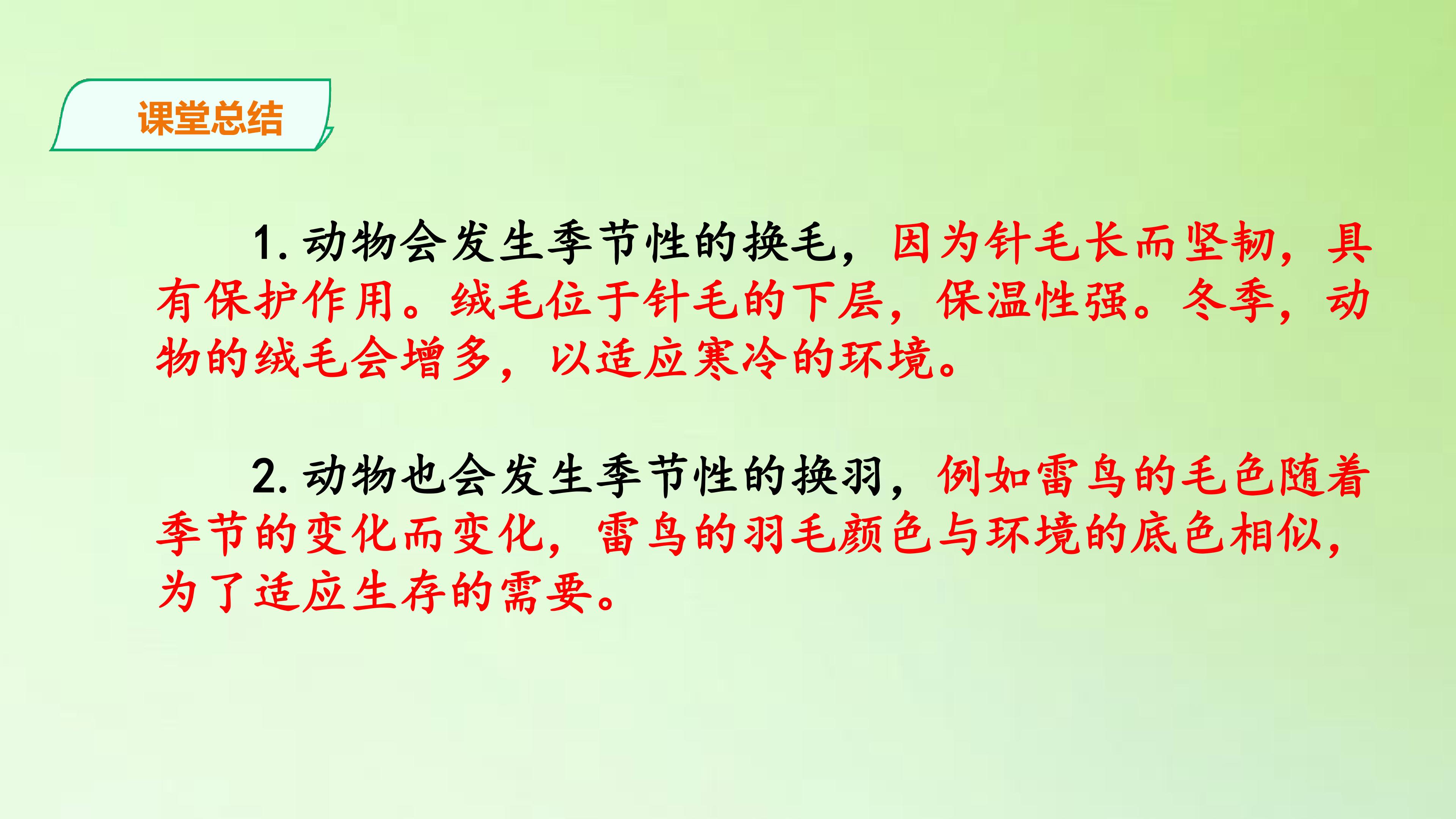 课堂总结

1.动物会发生季节性的换毛，因为针毛长而坚韧，具有保护作用。绒毛位于针毛的下层，保温性强。冬季，动物的绒毛会增多，以适应寒冷的环境。

2.动物也会发生季节性的换羽，例如雷鸟的毛色随着季节的变化而变化，雷鸟的羽毛颜色与环境的底色相似，为了适应生存的需要。